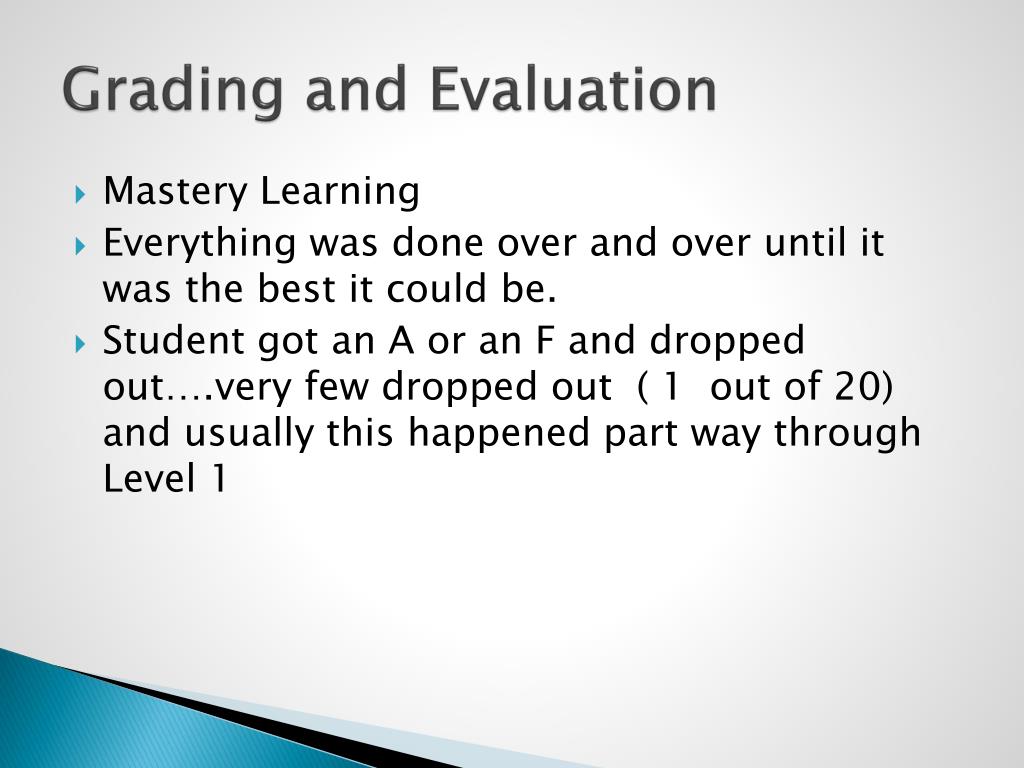 Grading and Evaluation

Mastery Learning

Everything was done over and over until it was the best it could be.

Student got an A or an F and dropped out….very few dropped out ( 1 out of 20) and usually this happened part way through Level 1